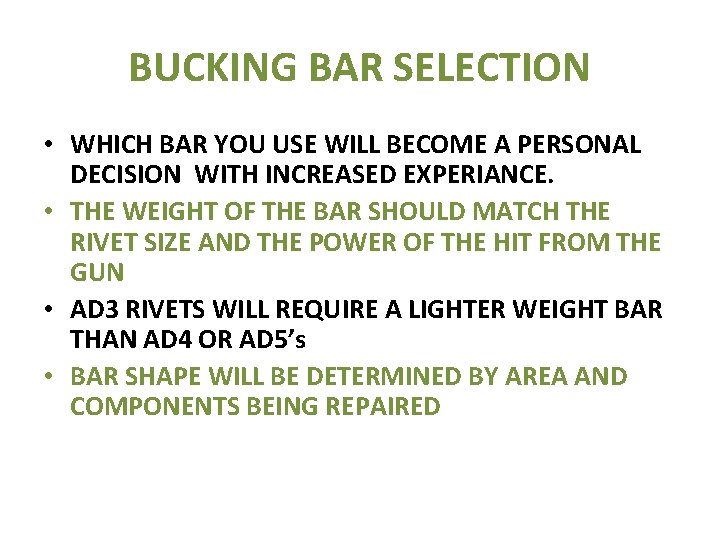 BUCKING BAR SELECTION

• WHICH BAR YOU USE WILL BECOME A PERSONAL DECISION WITH INCREASED EXPERIANCE.
• THE WEIGHT OF THE BAR SHOULD MATCH THE RIVET SIZE AND THE POWER OF THE HIT FROM THE GUN
• AD3 RIVETS WILL REQUIRE A LIGHTER WEIGHT BAR THAN AD4 OR AD5's
• BAR SHAPE WILL BE DETERMINED BY AREA AND COMPONENTS BEING REPAIRED